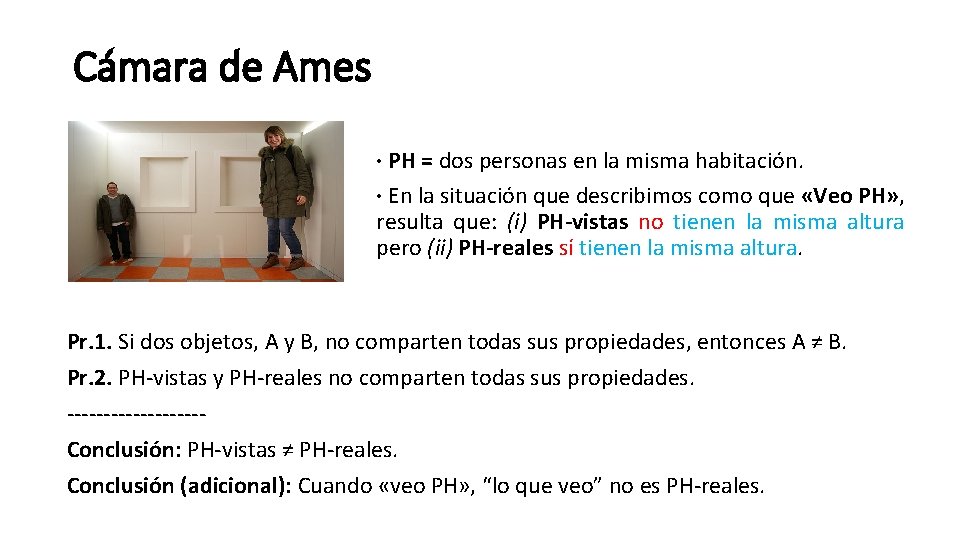 Cámara de Ames

• PH = dos personas en la misma habitación.

• En la situación que describimos como que «Veo PH», resulta que: (i) PH-vistas no tienen la misma altura pero (ii) PH-reales sí tienen la misma altura.

Pr.1. Si dos objetos, A y B, no comparten todas sus propiedades, entonces A ≠ B.

Pr.2. PH-vistas y PH-reales no comparten todas sus propiedades.

--------------------

Conclusión: PH-vistas ≠ PH-reales.

Conclusión (adicional): Cuando «veo PH», "lo que veo" no es PH-reales.